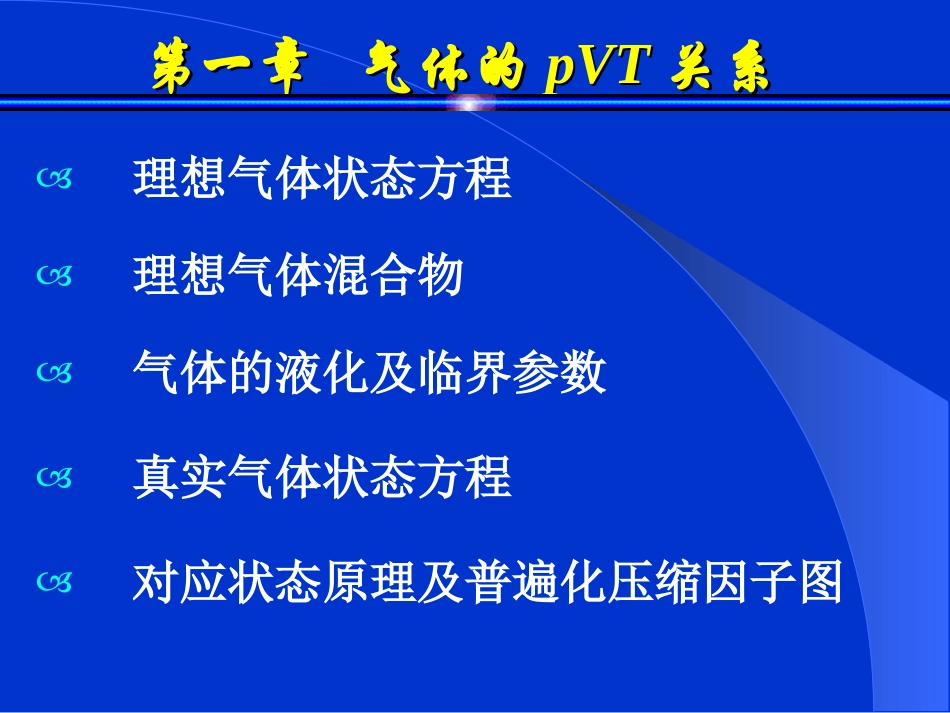 第一章　气体的 pVT 关系

理想气体状态方程

理想气体混合物

气体的液化及临界参数

真实气体状态方程

对应状态原理及普遍化压缩因子图